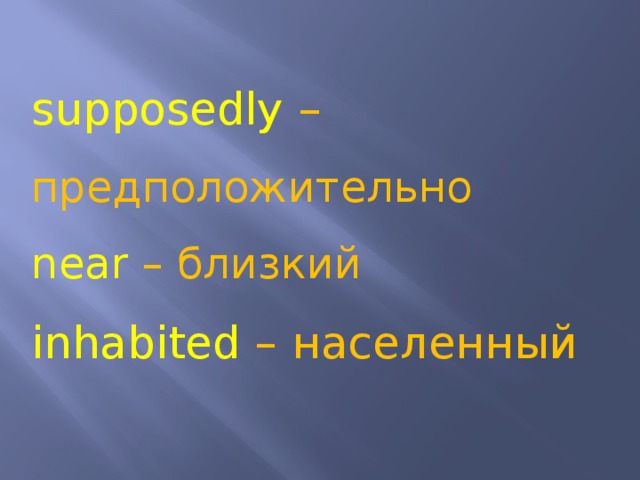 supposedly – предположительно

near – близкий

inhabited – населенный